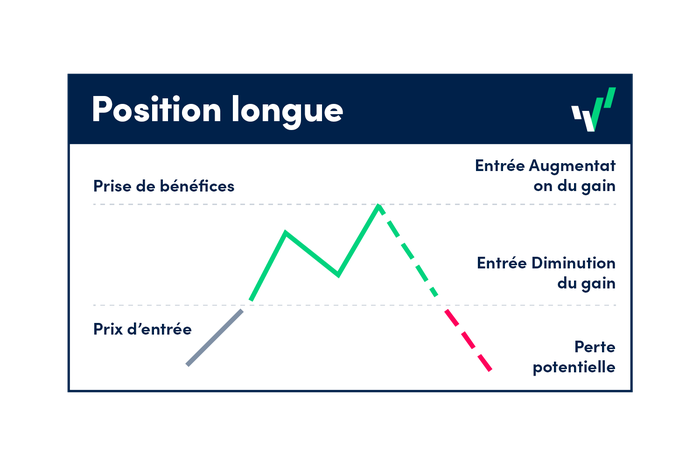 Position longue

Prise de bénéfices

Entrée Augmentat on du gain

Entrée Diminution du gain

Prix d'entrée

Perte potentielle